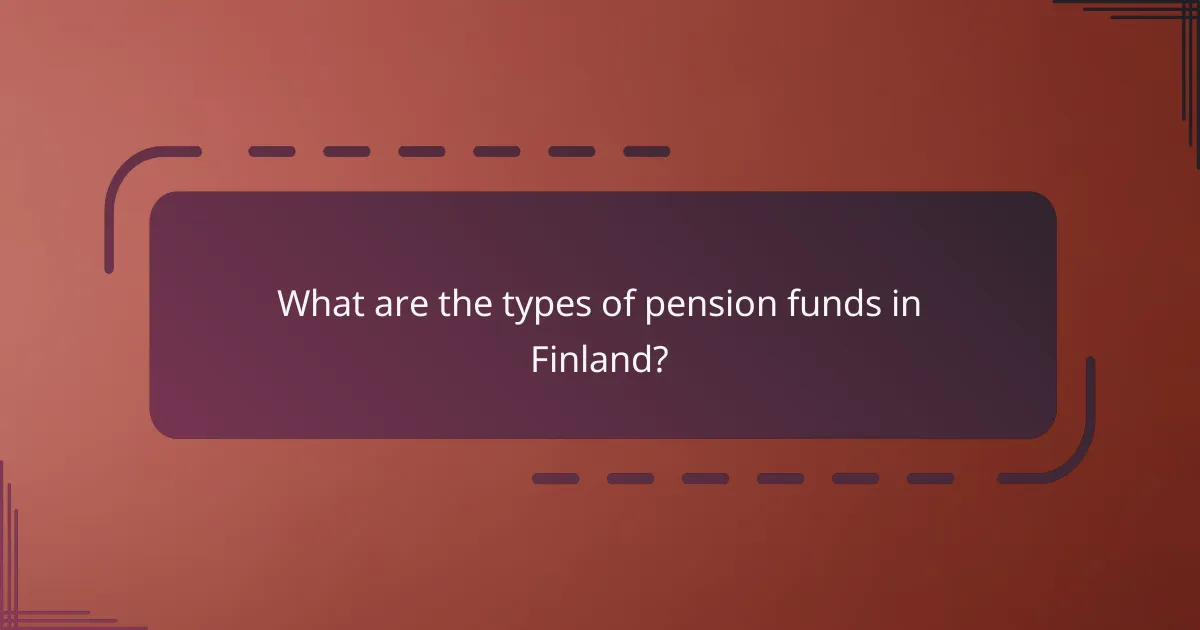 What are the types of pension funds in Finland?